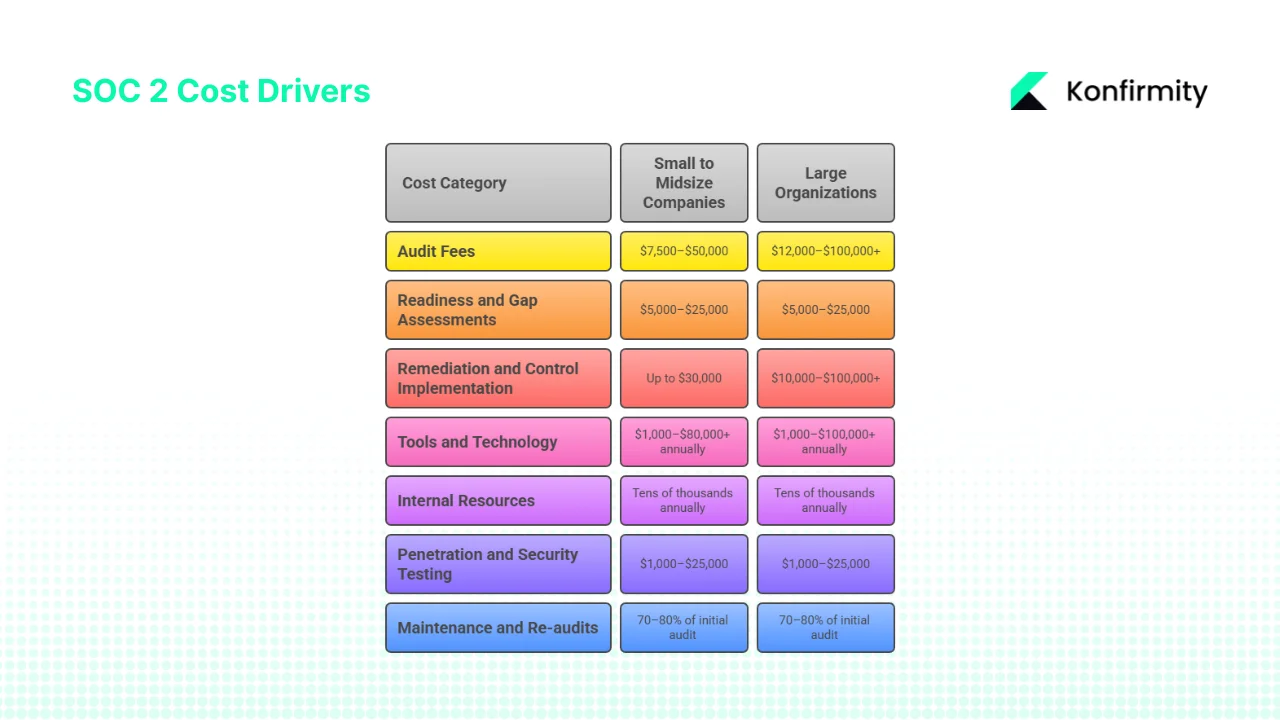 SOC 2 Cost Drivers

Konfirmity

| Cost Category | Small to Midsize Companies | Large Organizations |
|---|---|---|
| Audit Fees | \$7,500–\$50,000 | \$12,000–\$100,000+ |
| Readiness and Gap Assessments | \$5,000–\$25,000 | \$5,000–\$25,000 |
| Remediation and Control Implementation | Up to \$30,000 | \$10,000–\$100,000+ |
| Tools and Technology | \$1,000–\$80,000+ annually | \$1,000–\$100,000+ annually |
| Internal Resources | Tens of thousands annually | Tens of thousands annually |
| Penetration and Security Testing | \$1,000–\$25,000 | \$1,000–\$25,000 |
| Maintenance and Re-audits | 70–80% of initial audit | 70–80% of initial audit |